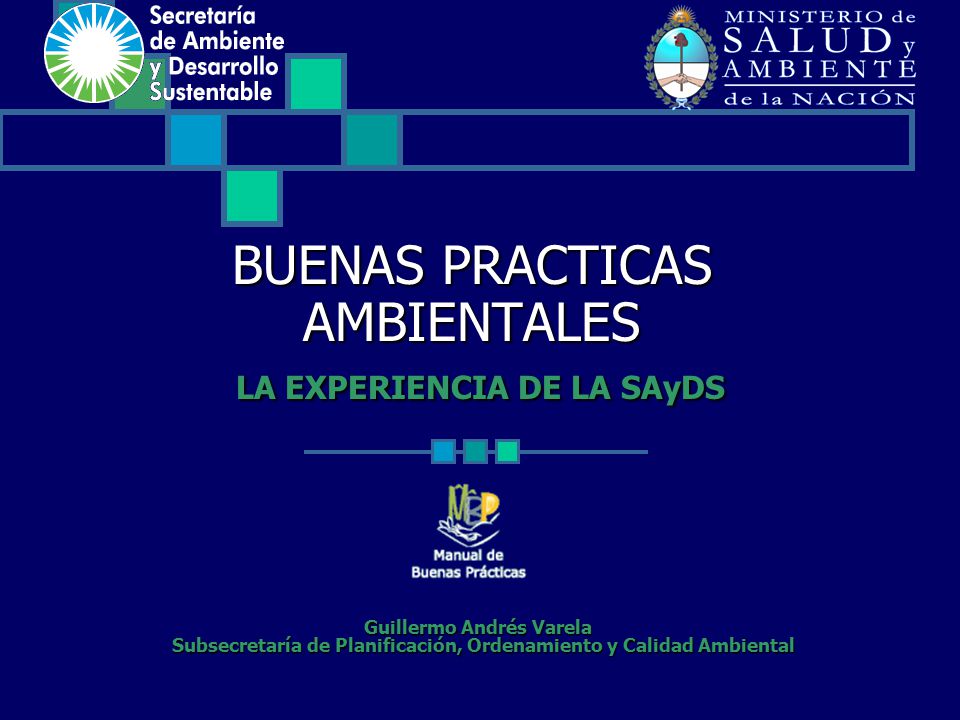 Secretaría de Ambiente y Desarrollo Sustentable

MINISTERIO de SALUD y AMBIENTE de la NACIÓN

BUENAS PRACTICAS AMBIENTALES

LA EXPERIENCIA DE LA SAyDS

Manual de Buenas Prácticas

Guillermo Andrés Varela
Subsecretaría de Planificación, Ordenamiento y Calidad Ambiental